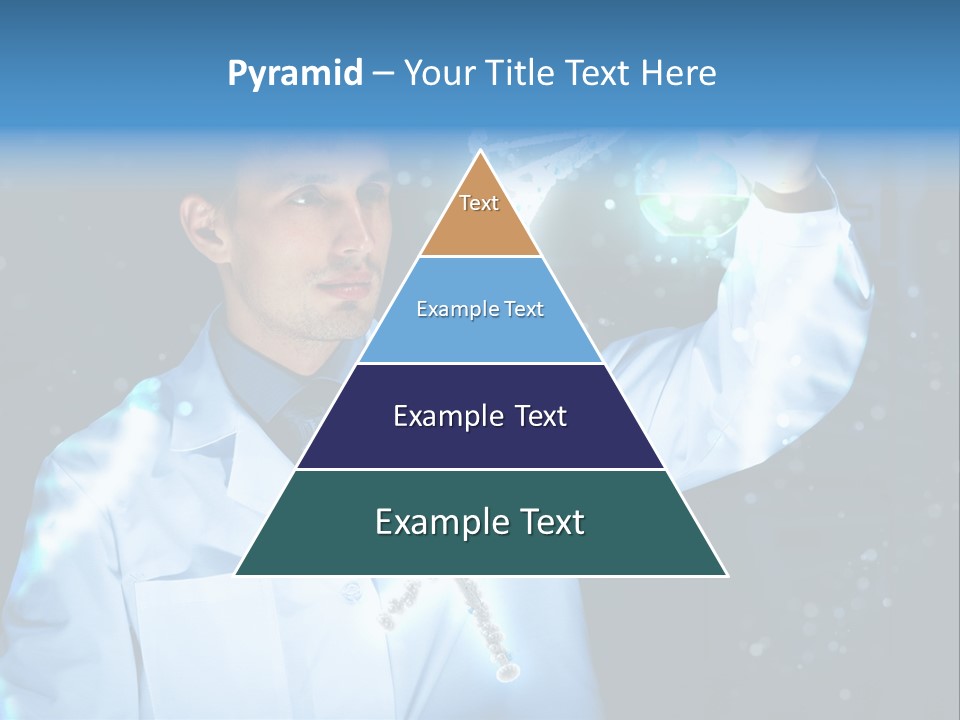 Pyramid – Your Title Text Here

Text

Example Text

Example Text

Example Text